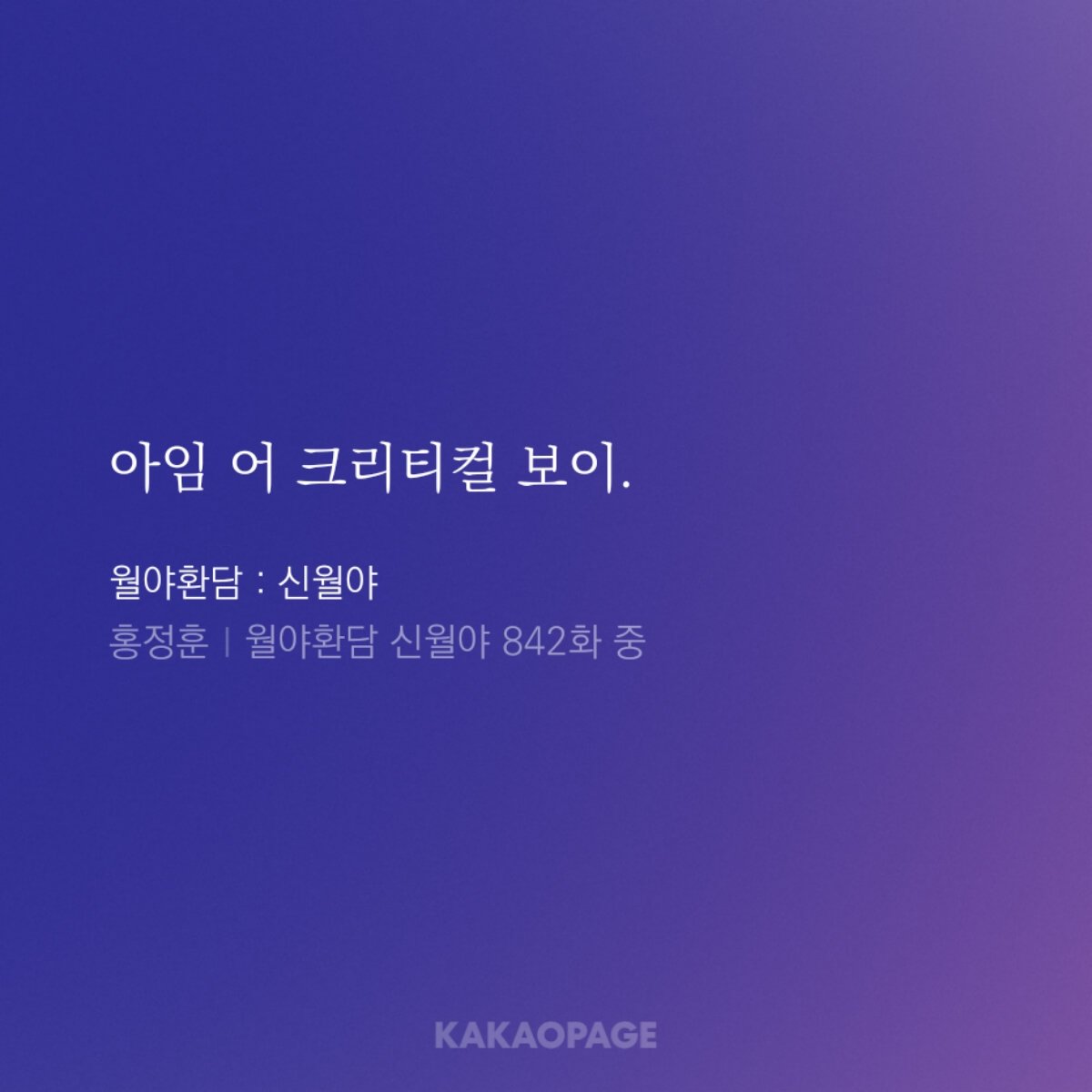 아임 어 크리티컬 보이.

월야환담 : 신월야

홍정훈 | 월야환담 신월야 842화 중

KAKAOPAGE